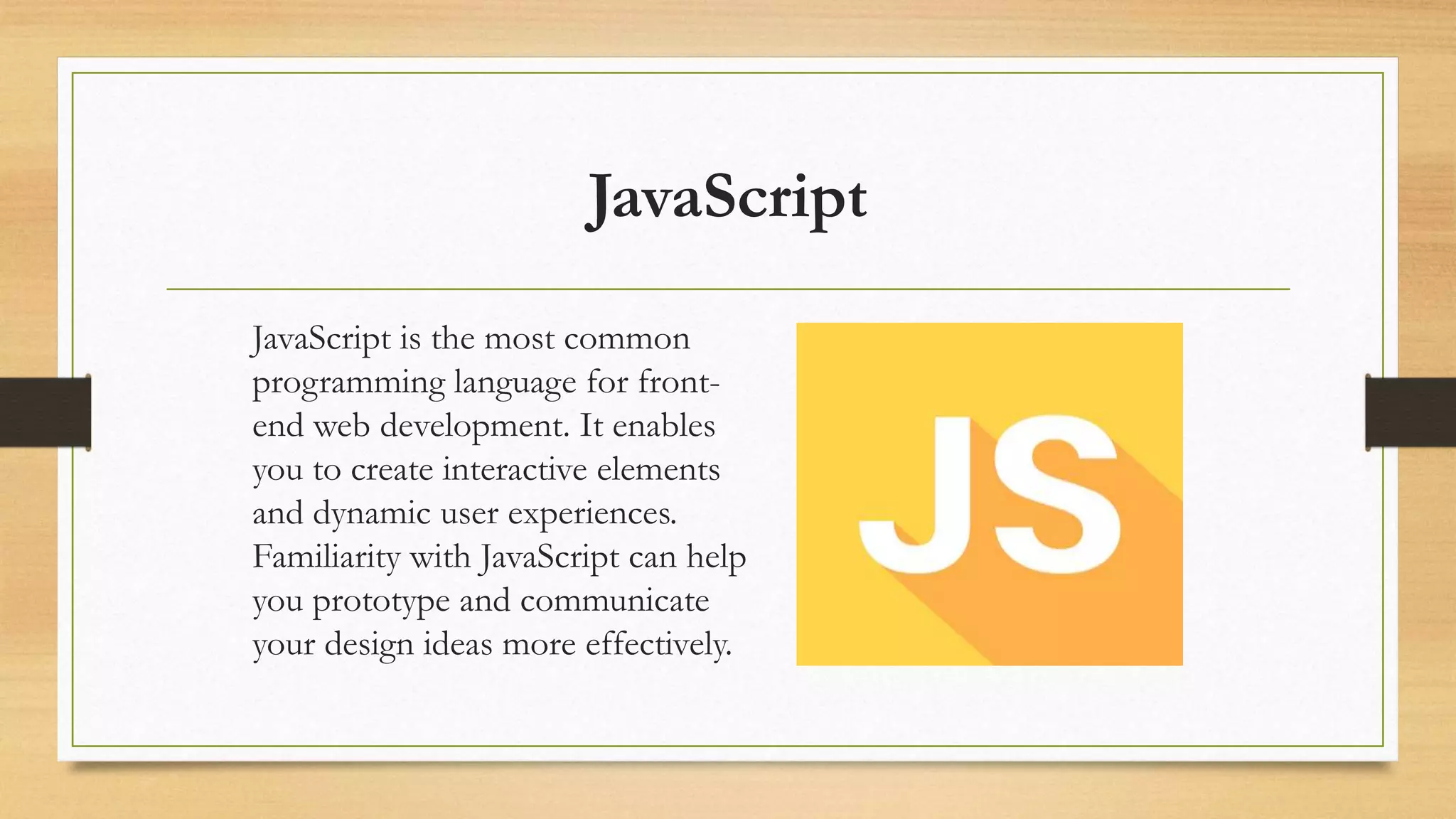 JavaScript

JavaScript is the most common programming language for front-end web development. It enables you to create interactive elements and dynamic user experiences. Familiarity with JavaScript can help you prototype and communicate your design ideas more effectively.

JS